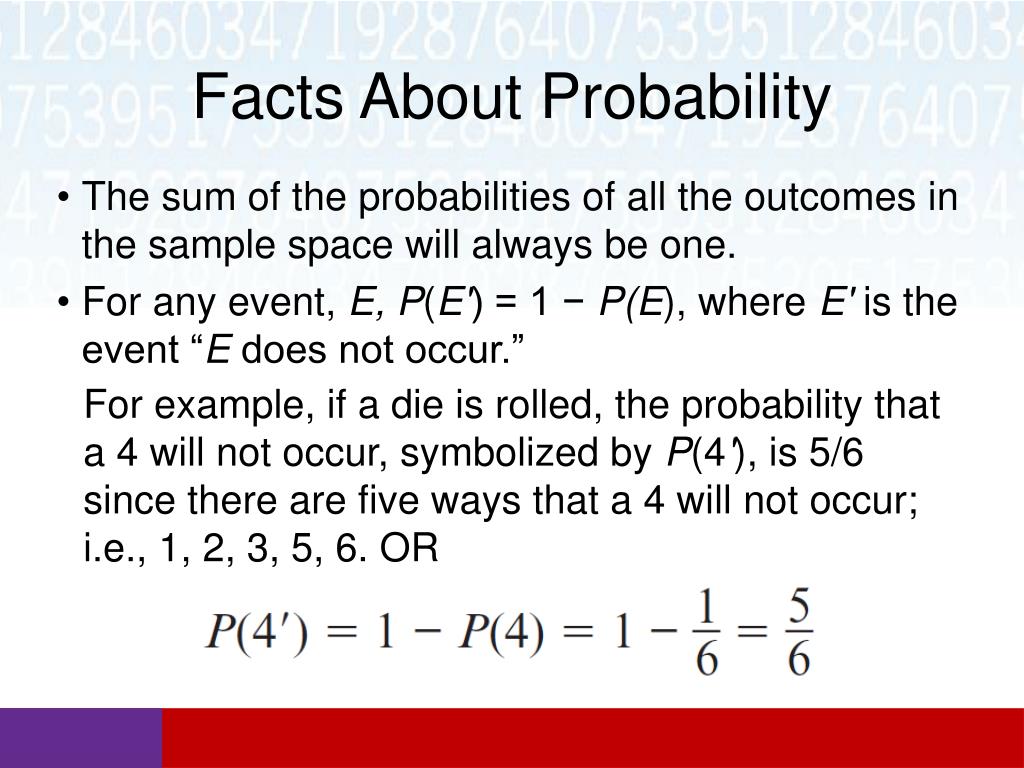 Facts About Probability

• The sum of the probabilities of all the outcomes in the sample space will always be one.

• For any event, $E$, $P(E') = 1 - P(E)$, where $E'$ is the event "$E$ does not occur."

For example, if a die is rolled, the probability that a 4 will not occur, symbolized by $P(4')$, is 5/6 since there are five ways that a 4 will not occur; i.e., 1, 2, 3, 5, 6. OR

$P(4') = 1 - P(4) = 1 - \frac{1}{6} = \frac{5}{6}$